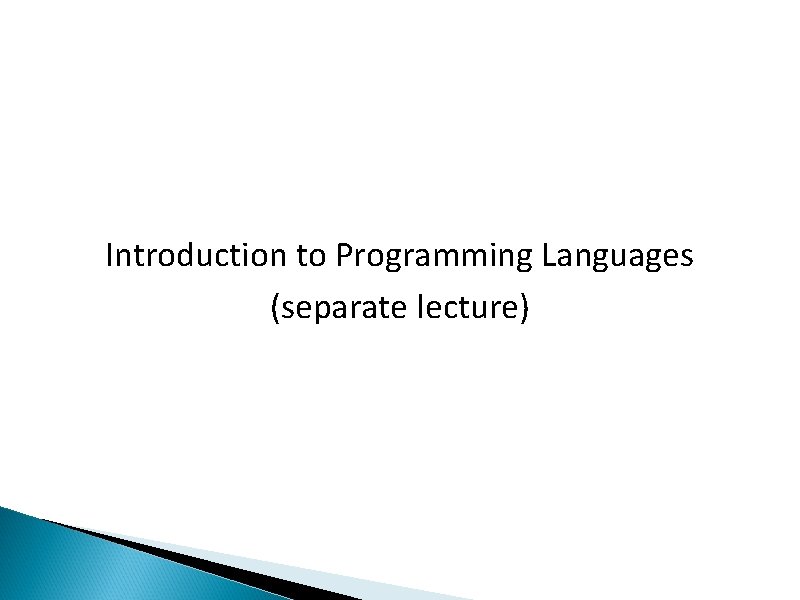 Introduction to Programming Languages
(separate lecture)